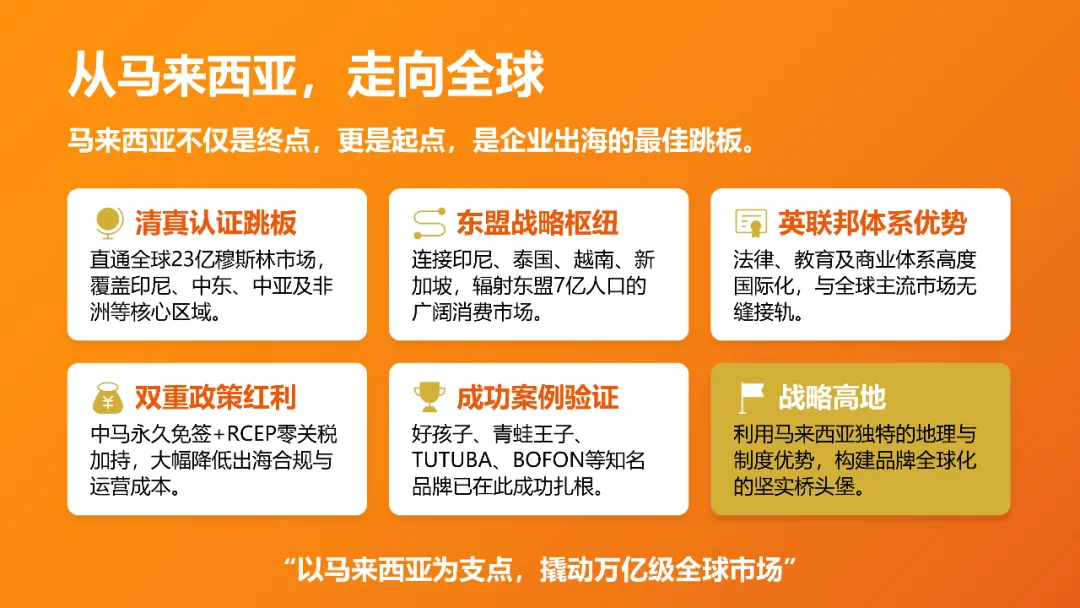 从马来西亚，走向全球

马来西亚不仅是终点，更是起点，是企业出海的最佳跳板。

清真认证跳板

直通全球23亿穆斯林市场，覆盖印尼、中东、中亚及非洲等核心区域。

东盟战略枢纽

连接印尼、泰国、越南、新加坡，辐射东盟7亿人口的广阔消费市场。

英联邦体系优势

法律、教育及商业体系高度国际化，与全球主流市场无缝接轨。

双重政策红利

中马永久免签+RCEP零关税加持，大幅降低出海合规与运营成本。

成功案例验证

好孩子、青蛙王子、TUTUBA、BOFON等知名品牌已在此成功扎根。

战略高地

利用马来西亚独特的地理与制度优势，构建品牌全球化的坚实桥头堡。

“以马来西亚为支点，撬动万亿级全球市场”